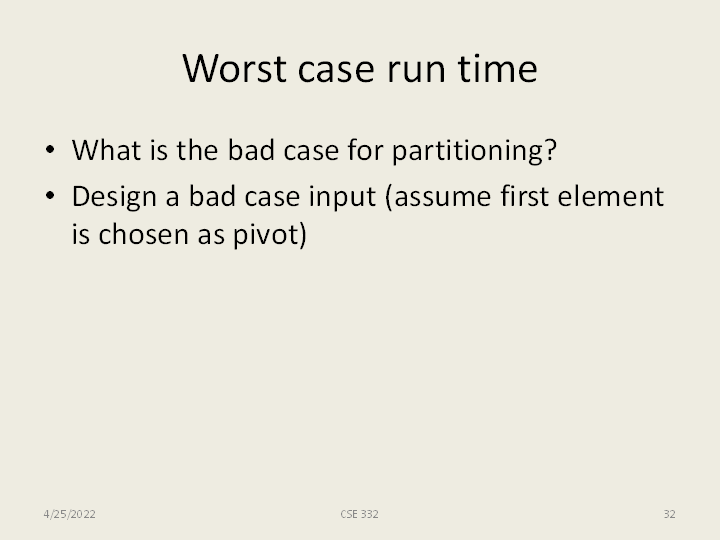 Worst case run time

• What is the bad case for partitioning?
• Design a bad case input (assume first element is chosen as pivot)

4/25/2022 CSE 332 32